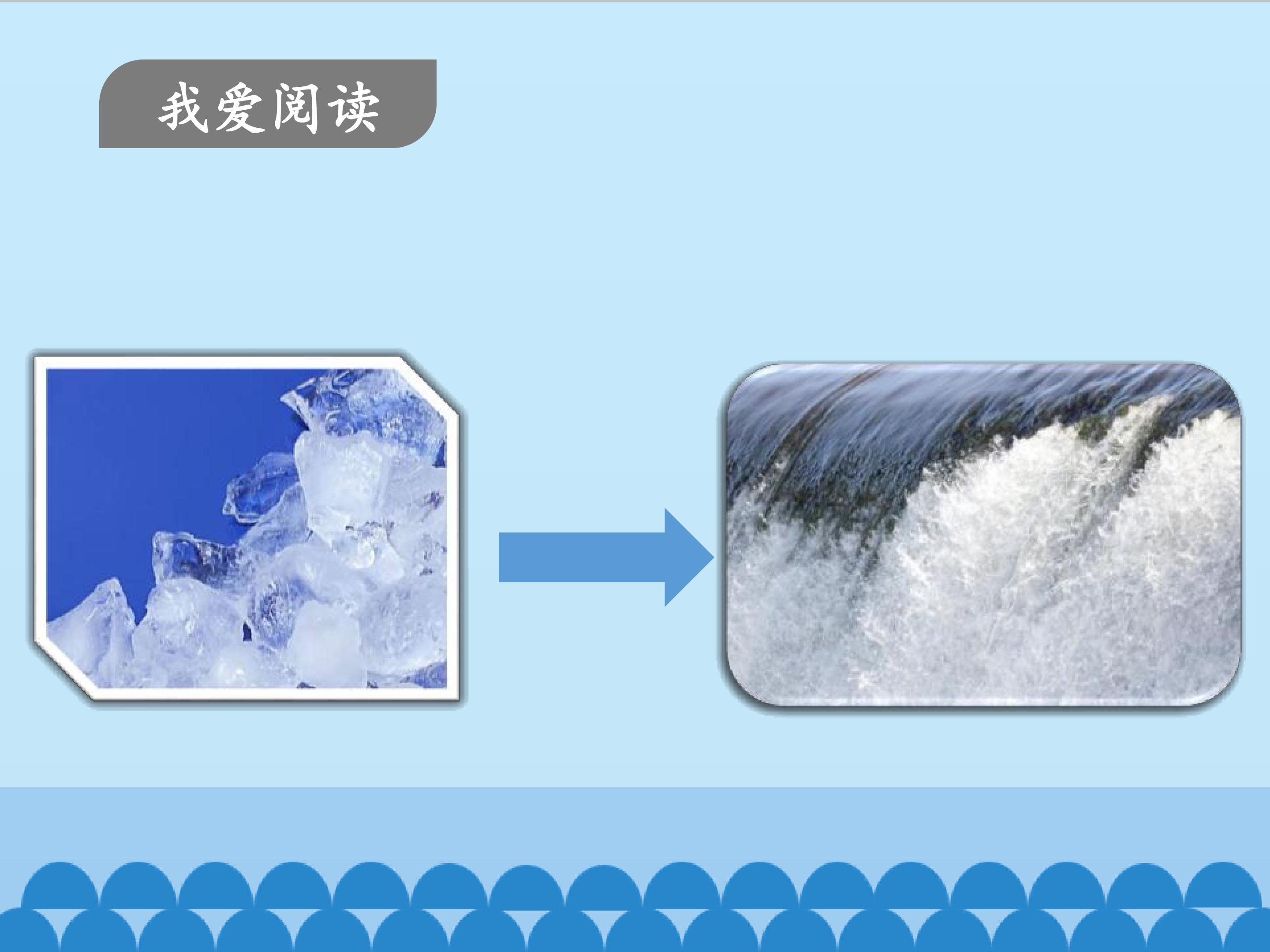 我爱阅读